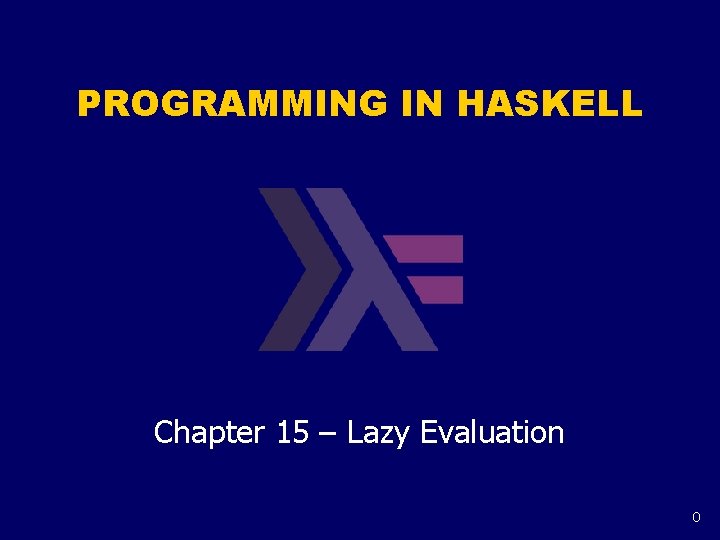 PROGRAMMING IN HASKELL

Chapter 15 – Lazy Evaluation

0